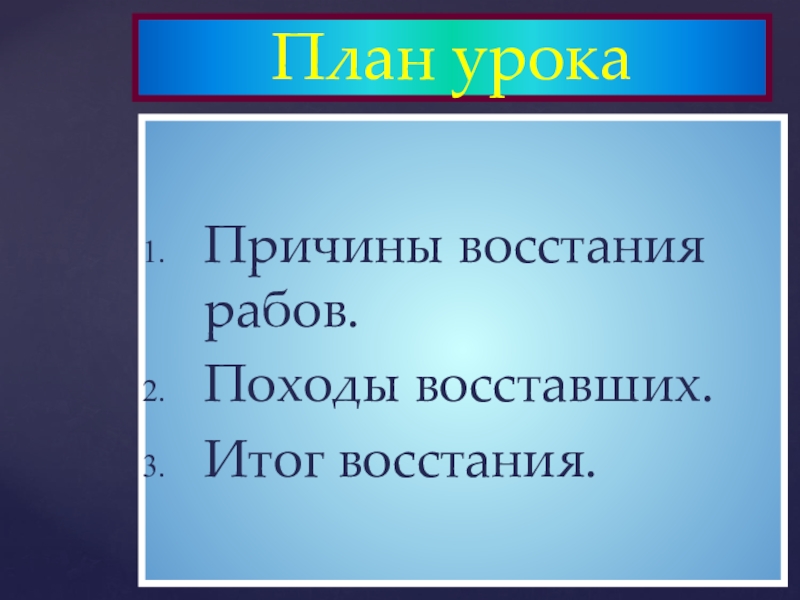 План урока

1. Причины восстания рабов.
2. Походы восставших.
3. Итог восстания.